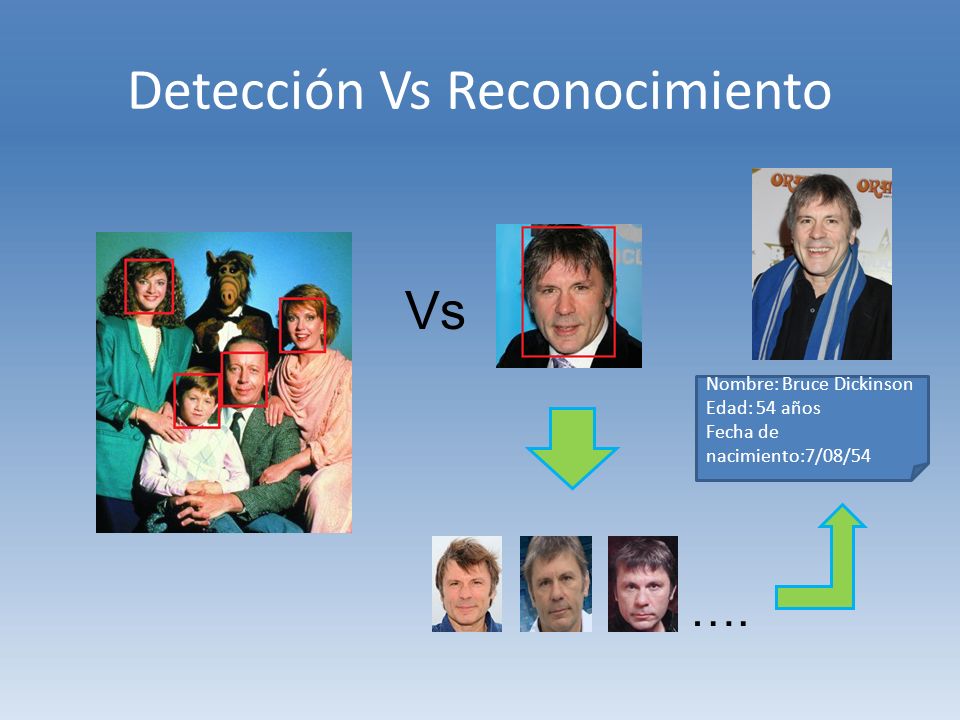 Detección Vs Reconocimiento

Vs

Nombre: Bruce Dickinson
Edad: 54 años
Fecha de nacimiento:7/08/54

....